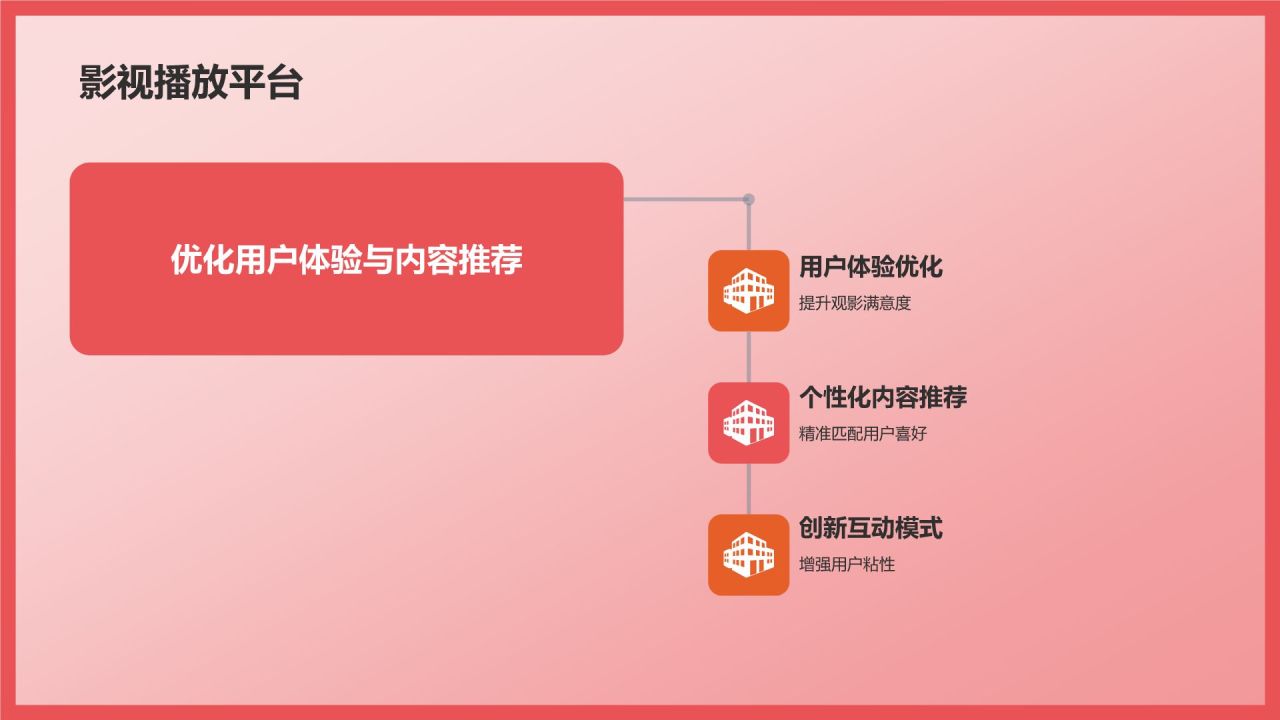 影视播放平台

优化用户体验与内容推荐

用户体验优化

提升观影满意度

个性化内容推荐

精准匹配用户喜好

创新互动模式

增强用户粘性